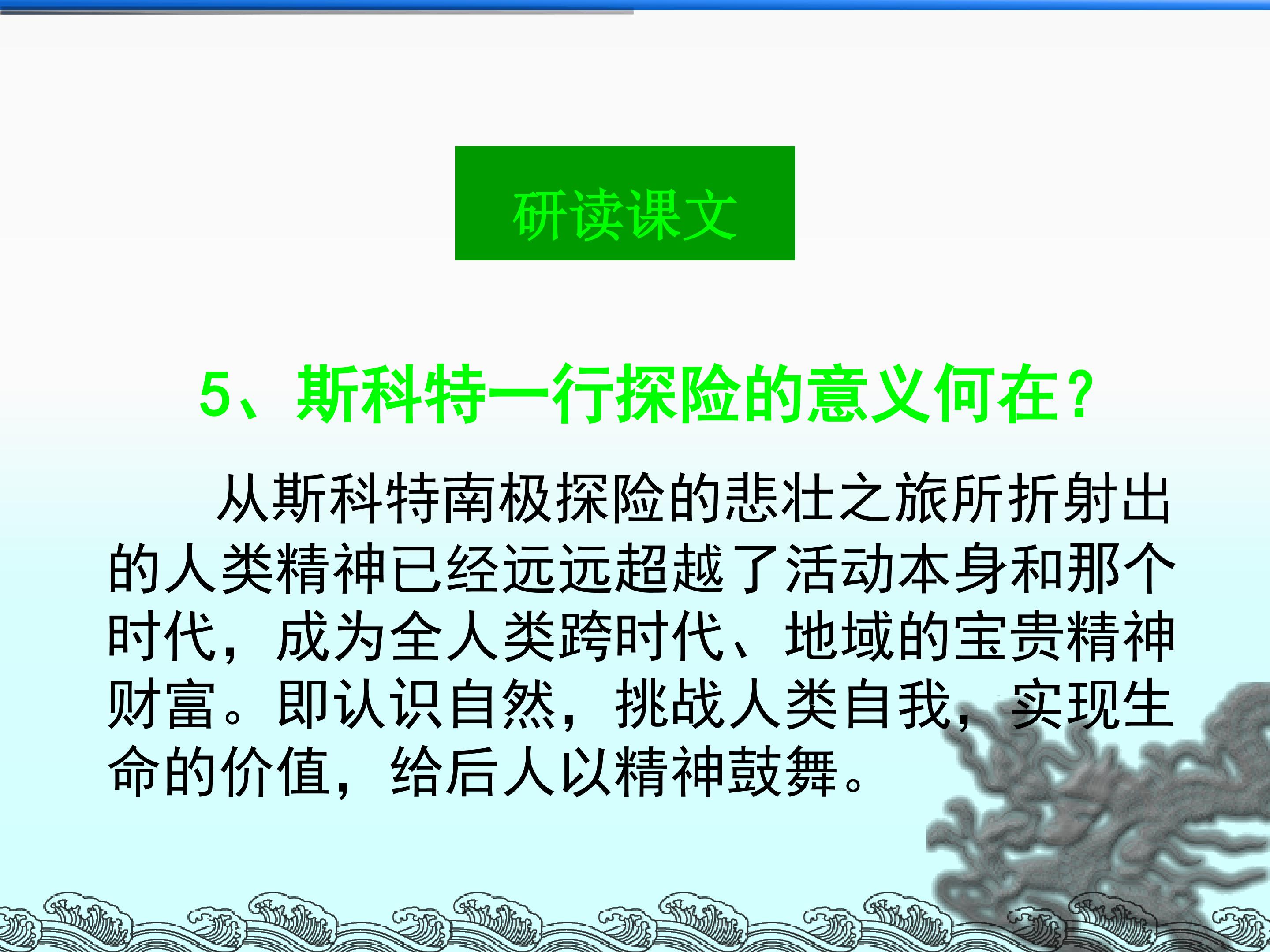 研读课文

5、斯科特一行探险的意义何在？

从斯科特南极探险的悲壮之旅所折射出的人类精神已经远远超越了活动本身和那个时代，成为全人类跨时代、地域的宝贵精神财富。即认识自然，挑战人类自我，实现生命的价值，给后人以精神鼓舞。